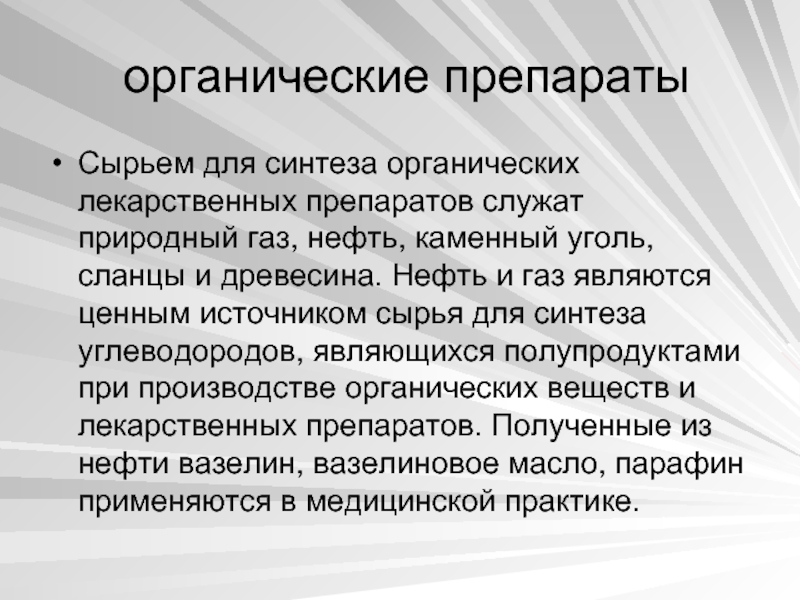 органические препараты

• Сырьем для синтеза органических лекарственных препаратов служат природный газ, нефть, каменный уголь, сланцы и древесина. Нефть и газ являются ценным источником сырья для синтеза углеводородов, являющихся полупродуктами при производстве органических веществ и лекарственных препаратов. Полученные из нефти вазелин, вазелиновое масло, парафин применяются в медицинской практике.